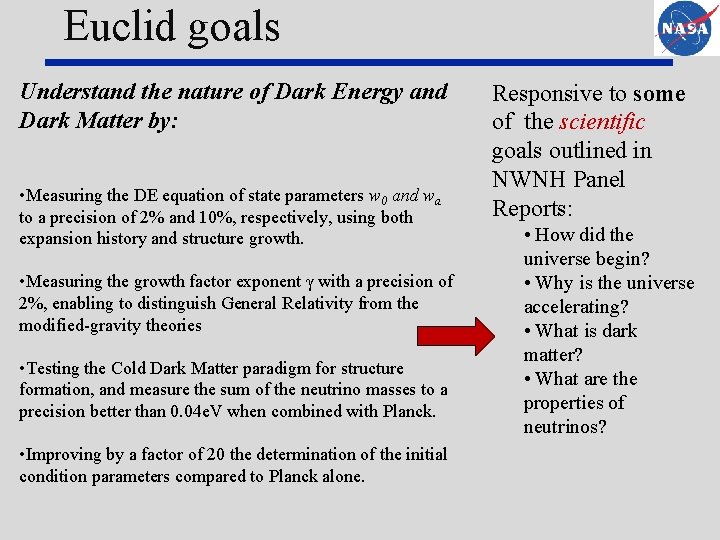 Euclid goals

NASA

Understand the nature of Dark Energy and Dark Matter by:

•Measuring the DE equation of state parameters $w_0$ and $w_a$ to a precision of 2% and 10%, respectively, using both expansion history and structure growth.

•Measuring the growth factor exponent $\gamma$ with a precision of 2%, enabling to distinguish General Relativity from the modified-gravity theories

•Testing the Cold Dark Matter paradigm for structure formation, and measure the sum of the neutrino masses to a precision better than 0.04eV when combined with Planck.

•Improving by a factor of 20 the determination of the initial condition parameters compared to Planck alone.

Responsive to some of the scientific goals outlined in NWNH Panel Reports:

• How did the universe begin?
• Why is the universe accelerating?
• What is dark matter?
• What are the properties of neutrinos?